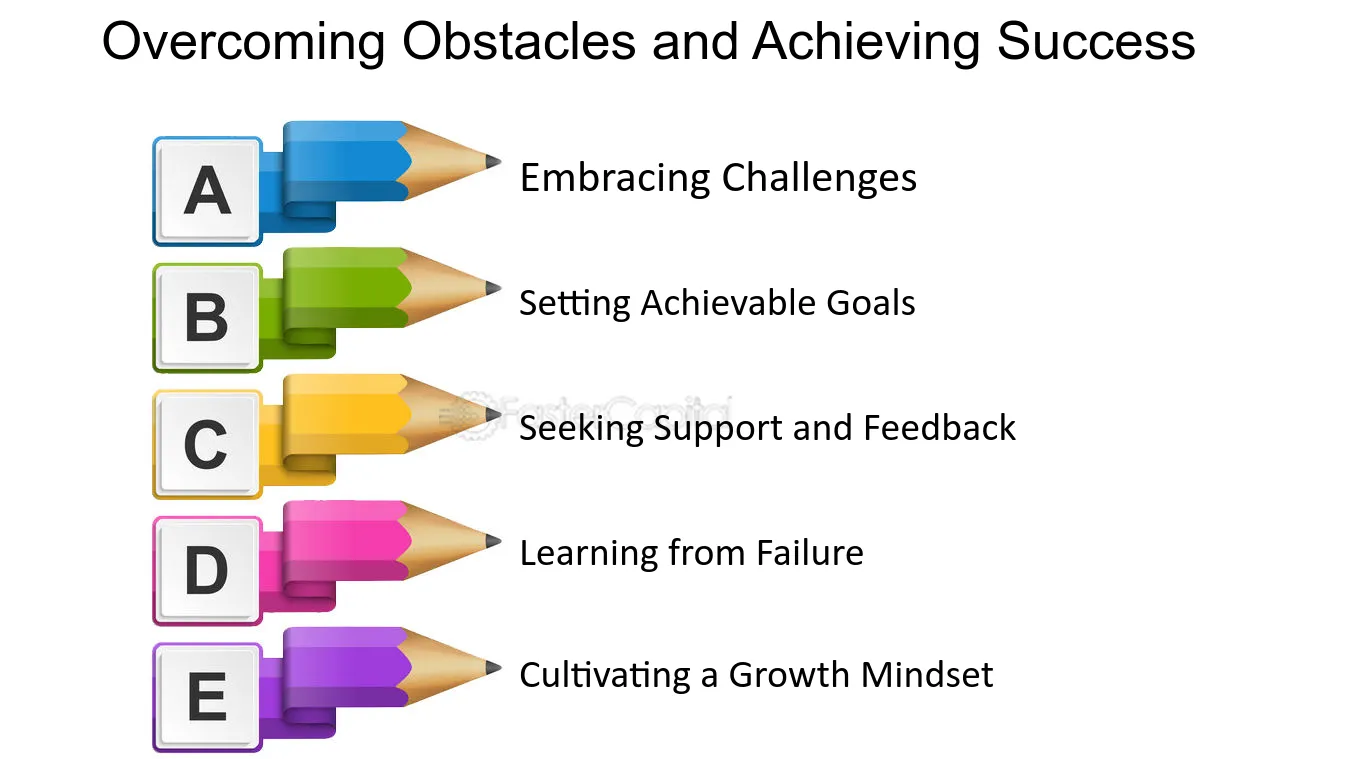 Overcoming Obstacles and Achieving Success

A
Embracing Challenges

B
Setting Achievable Goals

C
Seeking Support and Feedback

D
Learning from Failure

E
Cultivating a Growth Mindset

FasterCapital